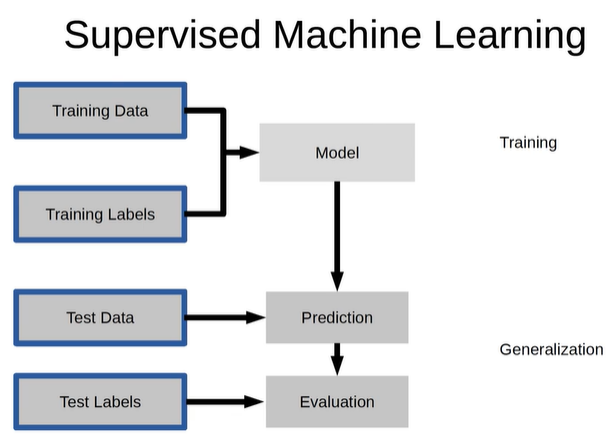 Supervised Machine Learning

Training Data

Training Labels

Model

Training

Test Data

Prediction

Generalization

Test Labels

Evaluation